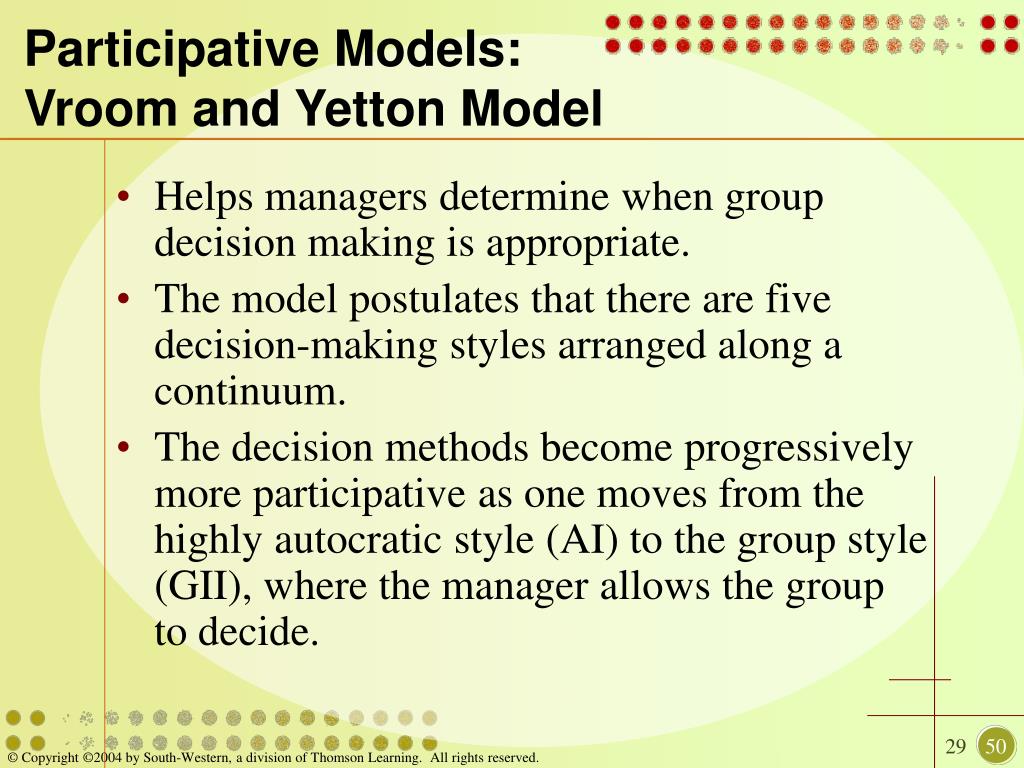 Participative Models:
Vroom and Yetton Model

• Helps managers determine when group decision making is appropriate.
• The model postulates that there are five decision-making styles arranged along a continuum.
• The decision methods become progressively more participative as one moves from the highly autocratic style (AI) to the group style (GII), where the manager allows the group to decide.

© Copyright ©2004 by South-Western, a division of Thomson Learning. All rights reserved.

29

50